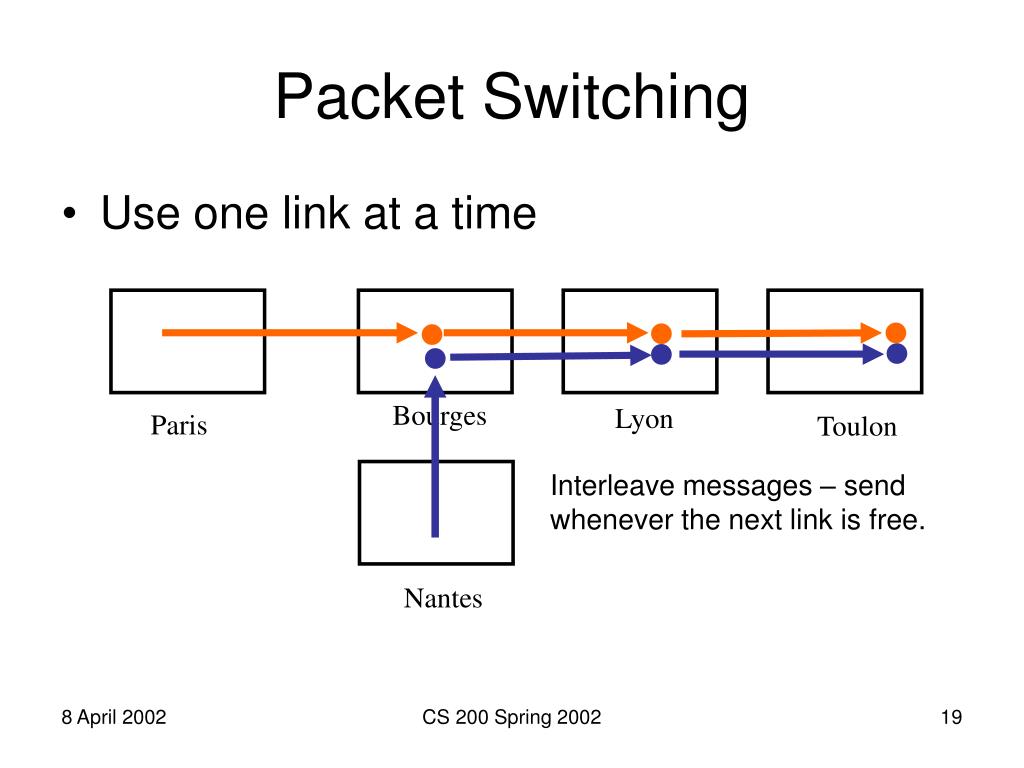 Packet Switching

• Use one link at a time

Paris

Bourges

Lyon

Toulon

Nantes

Interleave messages – send whenever the next link is free.

8 April 2002

CS 200 Spring 2002

19